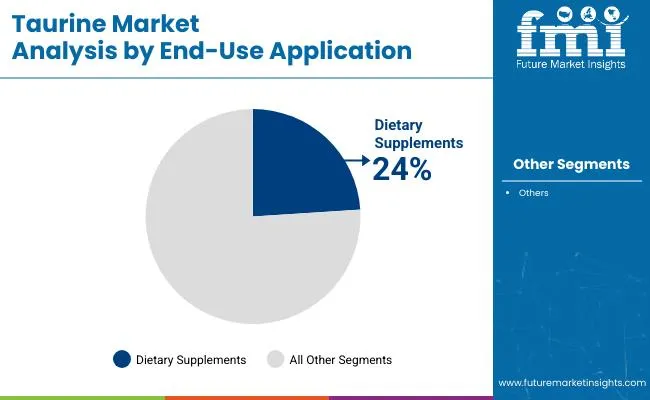 Taurine Market
Analysis by End-Use Application

fmi
Future Market Insights

Dietary Supplements
24%

Other Segments

• Others

Dietary Supplements All Other Segments

www.futuremarketinsights.com